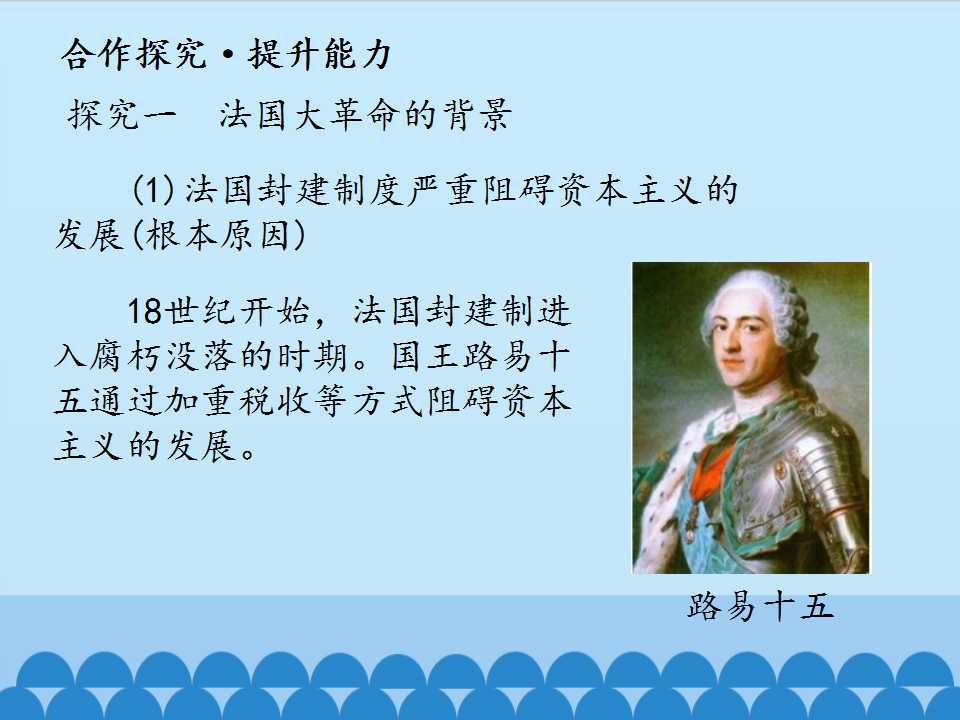 合作探究·提升能力

探究一 法国大革命的背景

(1)法国封建制度严重阻碍资本主义的发展(根本原因)

18世纪开始，法国封建制进入腐朽没落的时期。国王路易十五通过加重税收等方式阻碍资本主义的发展。

路易十五